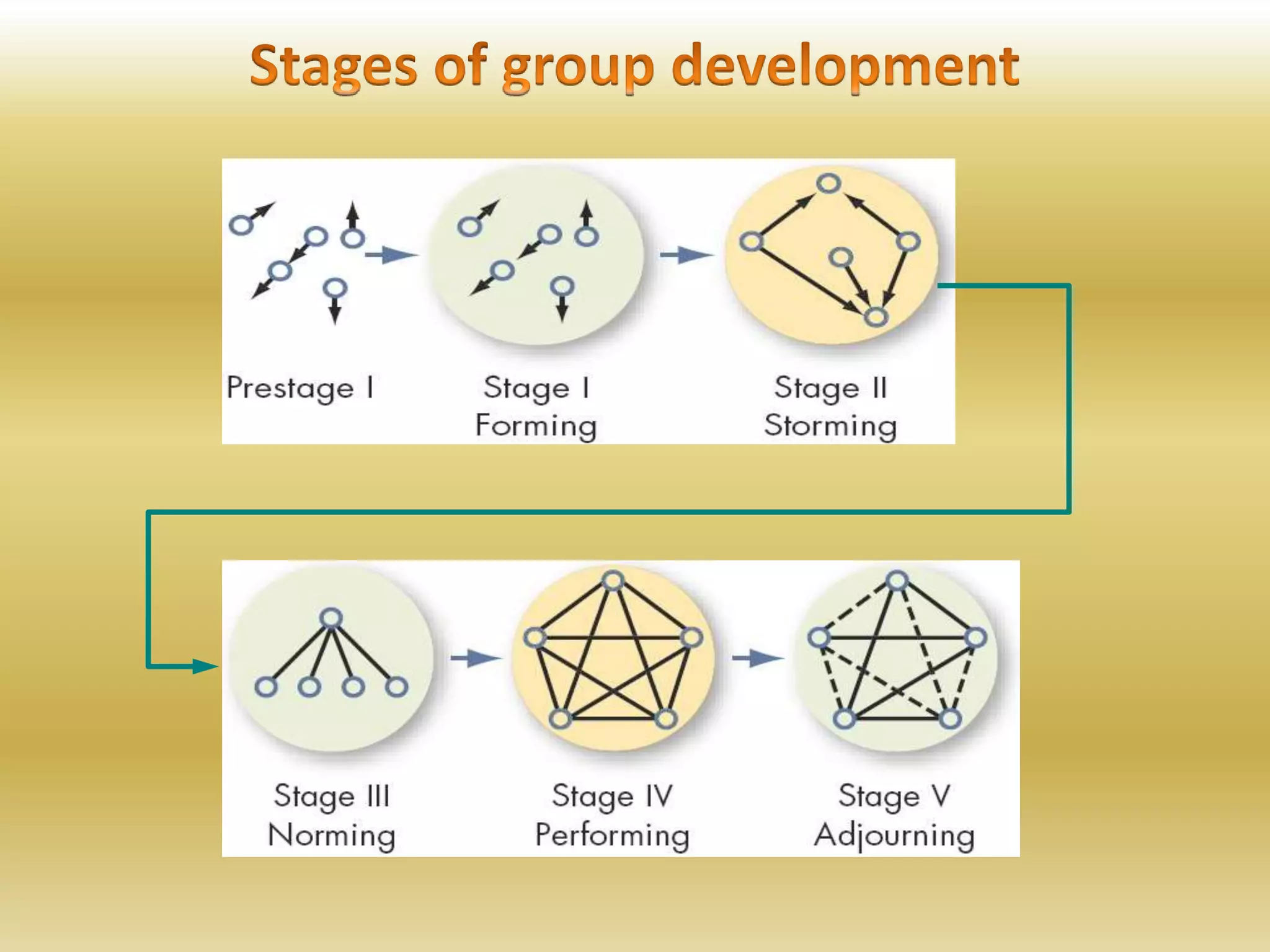 Stages of group development

Prestage I

Stage I
Forming

Stage II
Storming

Stage III
Norming

Stage IV
Performing

Stage V
Adjourning